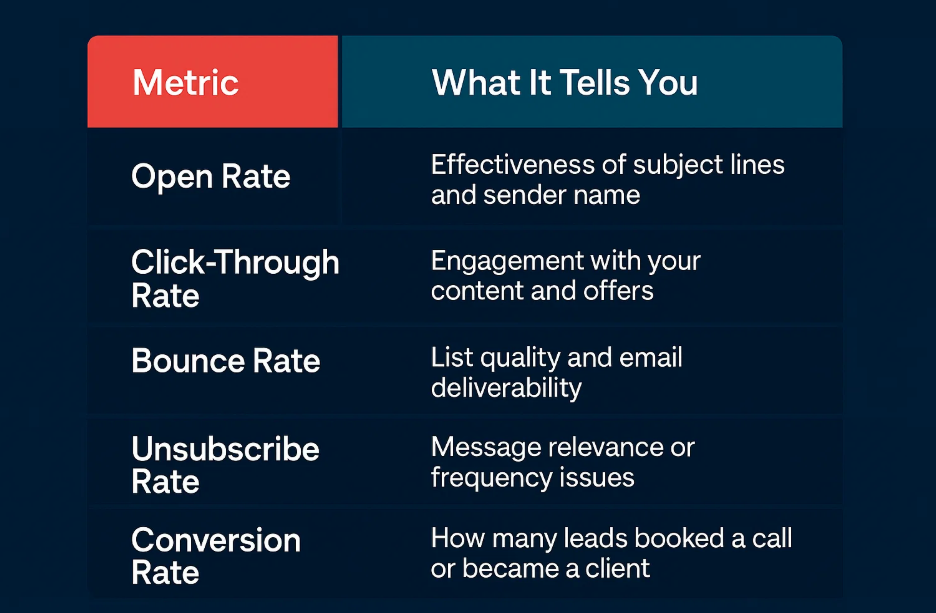 | Metric | What It Tells You |
|---|---|
| Open Rate | Effectiveness of subject lines and sender name |
| Click-Through Rate | Engagement with your content and offers |
| Bounce Rate | List quality and email deliverability |
| Unsubscribe Rate | Message relevance or frequency issues |
| Conversion Rate | How many leads booked a call or became a client |